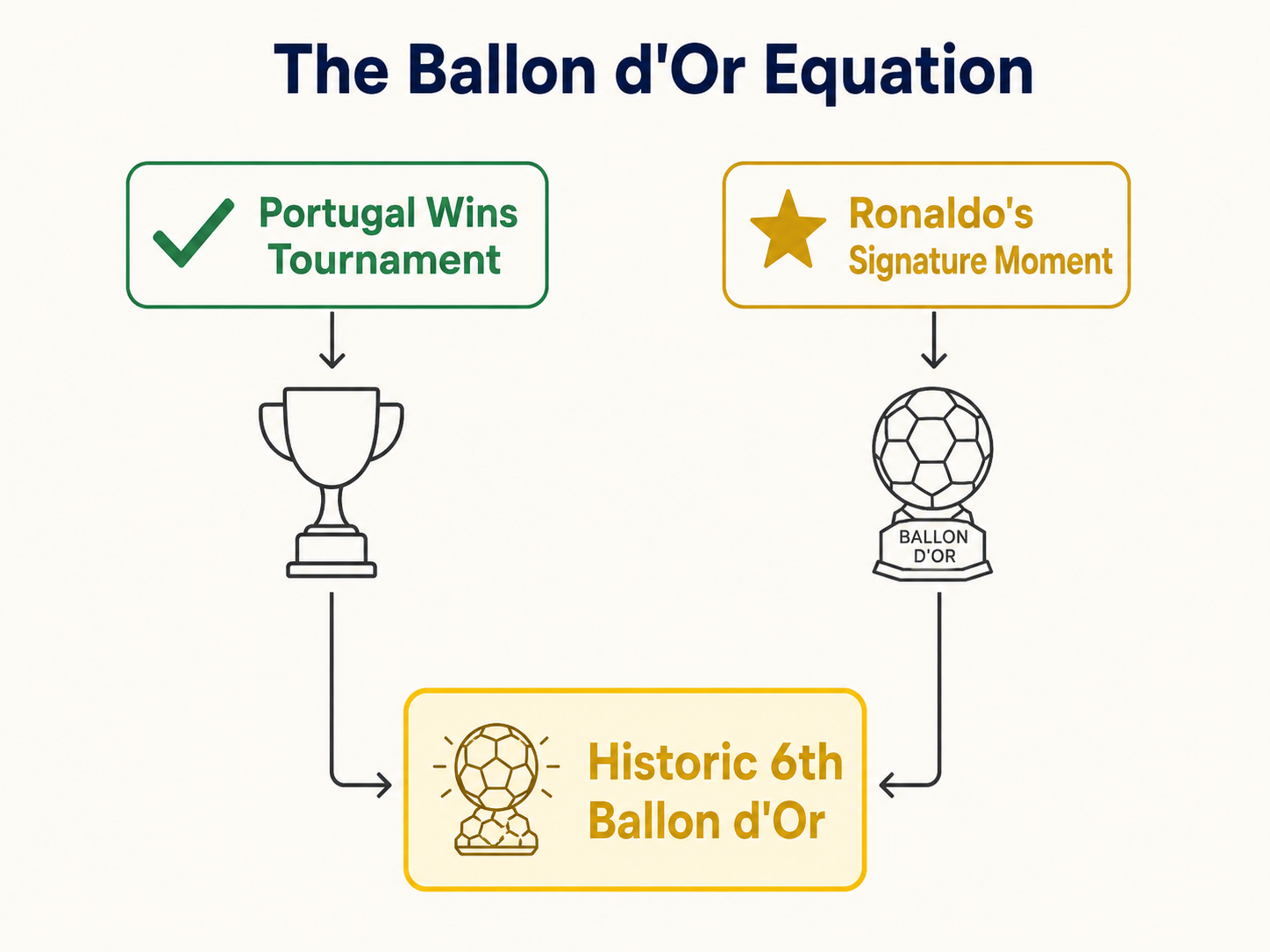 The Ballon d'Or Equation

Portugal Wins Tournament

Ronaldo's Signature Moment

BALLON D'OR

Historic 6th Ballon d'Or